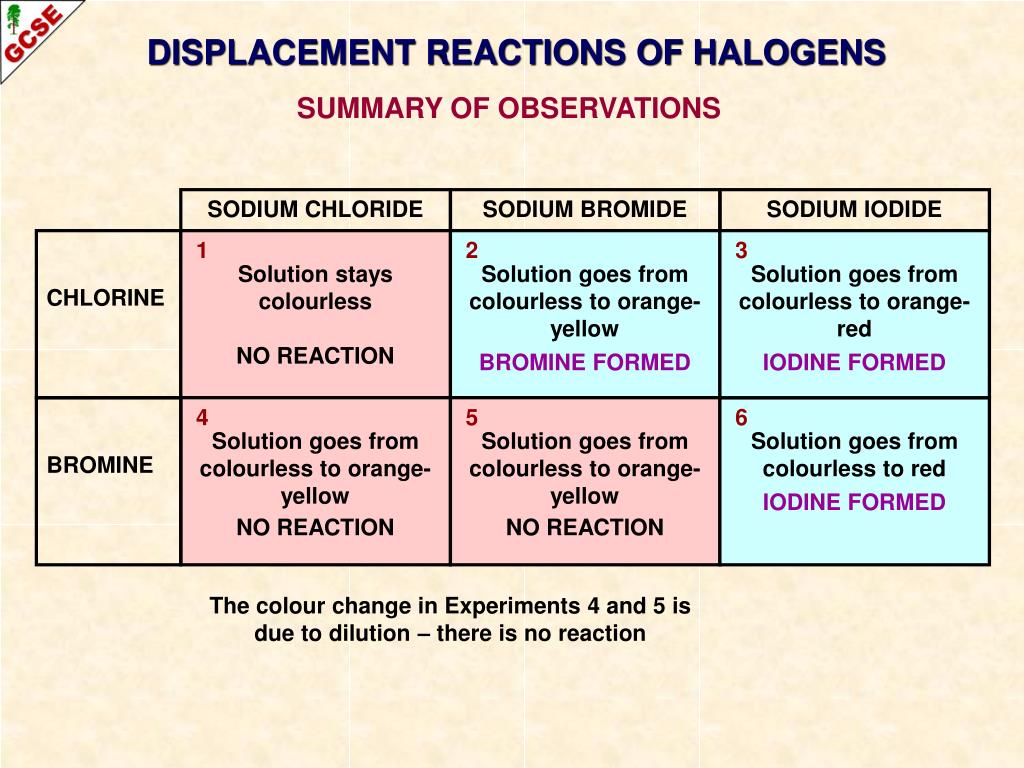 GCSE

DISPLACEMENT REACTIONS OF HALOGENS

SUMMARY OF OBSERVATIONS

| | SODIUM CHLORIDE | SODIUM BROMIDE | SODIUM IODIDE |
|---|---|---|---|
| CHLORINE | 1 Solution stays colourless NO REACTION | 2 Solution goes from colourless to orange-yellow BROMINE FORMED | 3 Solution goes from colourless to orange-red IODINE FORMED |
| BROMINE | 4 Solution goes from colourless to orange-yellow NO REACTION | 5 Solution goes from colourless to orange-yellow NO REACTION | 6 Solution goes from colourless to red IODINE FORMED |

The colour change in Experiments 4 and 5 is due to dilution – there is no reaction